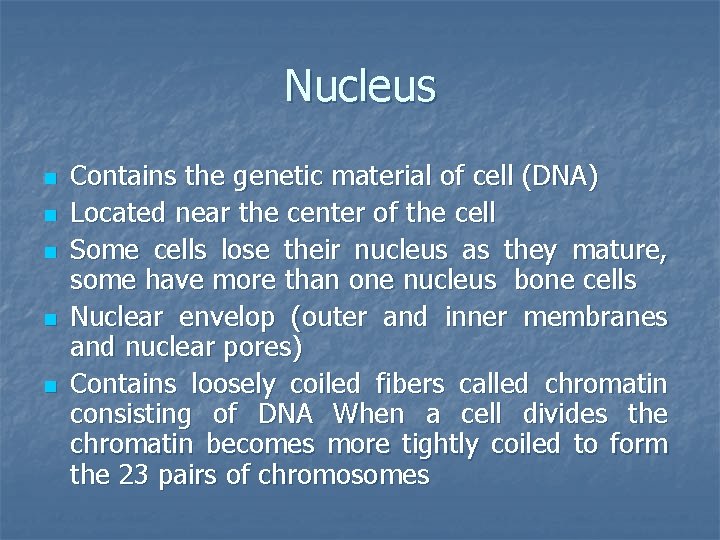 Nucleus

- Contains the genetic material of cell (DNA)
- Located near the center of the cell
- Some cells lose their nucleus as they mature, some have more than one nucleus bone cells
- Nuclear envelop (outer and inner membranes and nuclear pores)
- Contains loosely coiled fibers called chromatin consisting of DNA When a cell divides the chromatin becomes more tightly coiled to form the 23 pairs of chromosomes